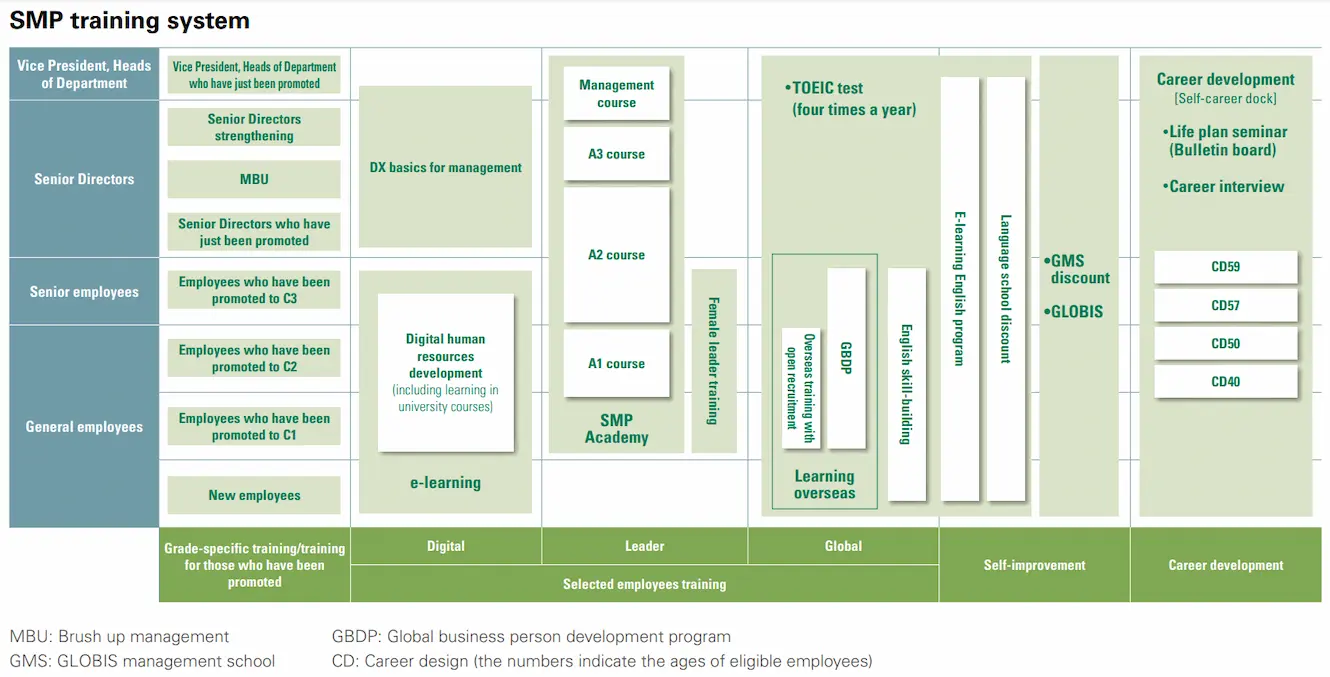 SMP training system

Vice President, Heads of Department

Senior Directors

Senior employees

General employees

Vice President, Heads of Department who have just been promoted

Senior Directors strengthening

MBU

Senior Directors who have just been promoted

Employees who have been promoted to C3

Employees who have been promoted to C2

Employees who have been promoted to C1

New employees

DX basics for management

Digital human resources development (including learning in university courses)

e-learning

Management course

A3 course

A2 course

A1 course

SMP Academy

Female leader training

•TOEIC test (four times a year)

Overseas training with open recruitment

GBDP

Learning overseas

English skill-building

E-learning English program

Language school discount

•GMS discount

•GLOBIS

Career development [Self-career dock]

•Life plan seminar (Bulletin board)

•Career interview

CD59

CD57

CD50

CD40

Grade-specific training/training for those who have been promoted

Digital

Leader

Global

Selected employees training

Self-improvement

Career development

MBU: Brush up management
GMS: GLOBIS management school

GBDP: Global business person development program
CD: Career design (the numbers indicate the ages of eligible employees)